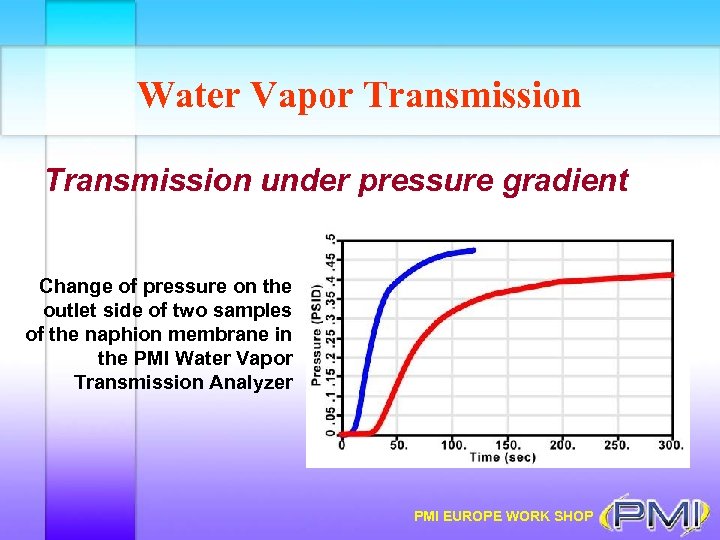 Water Vapor Transmission

Transmission under pressure gradient

Change of pressure on the outlet side of two samples of the naphion membrane in the PMI Water Vapor Transmission Analyzer

Pressure (PSID)
0 .05 .1 .15 .2 .25 .3 .35 .4 .45 .5
0 50. 100. 150. 200. 250. 300.
Time (sec)

PMI EUROPE WORK SHOP PMI